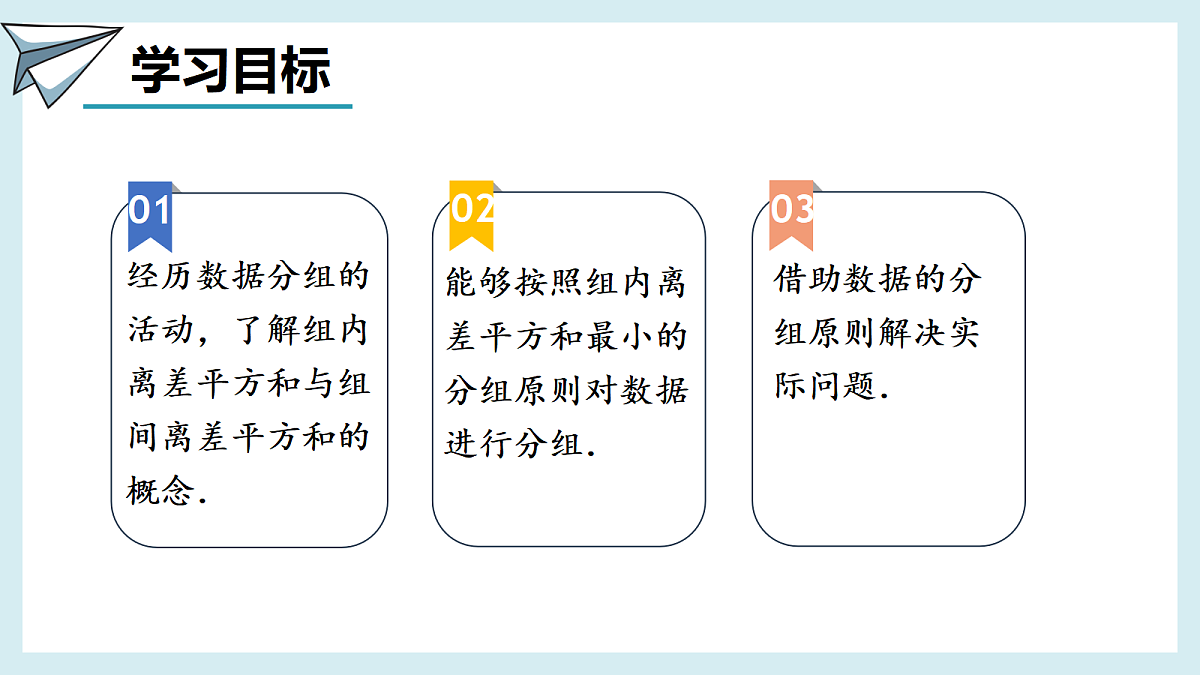 学习目标

01
经历数据分组的活动，了解组内离差平方和与组间离差平方和的概念.

02
能够按照组内离差平方和最小的分组原则对数据进行分组.

03
借助数据的分组原则解决实际问题.